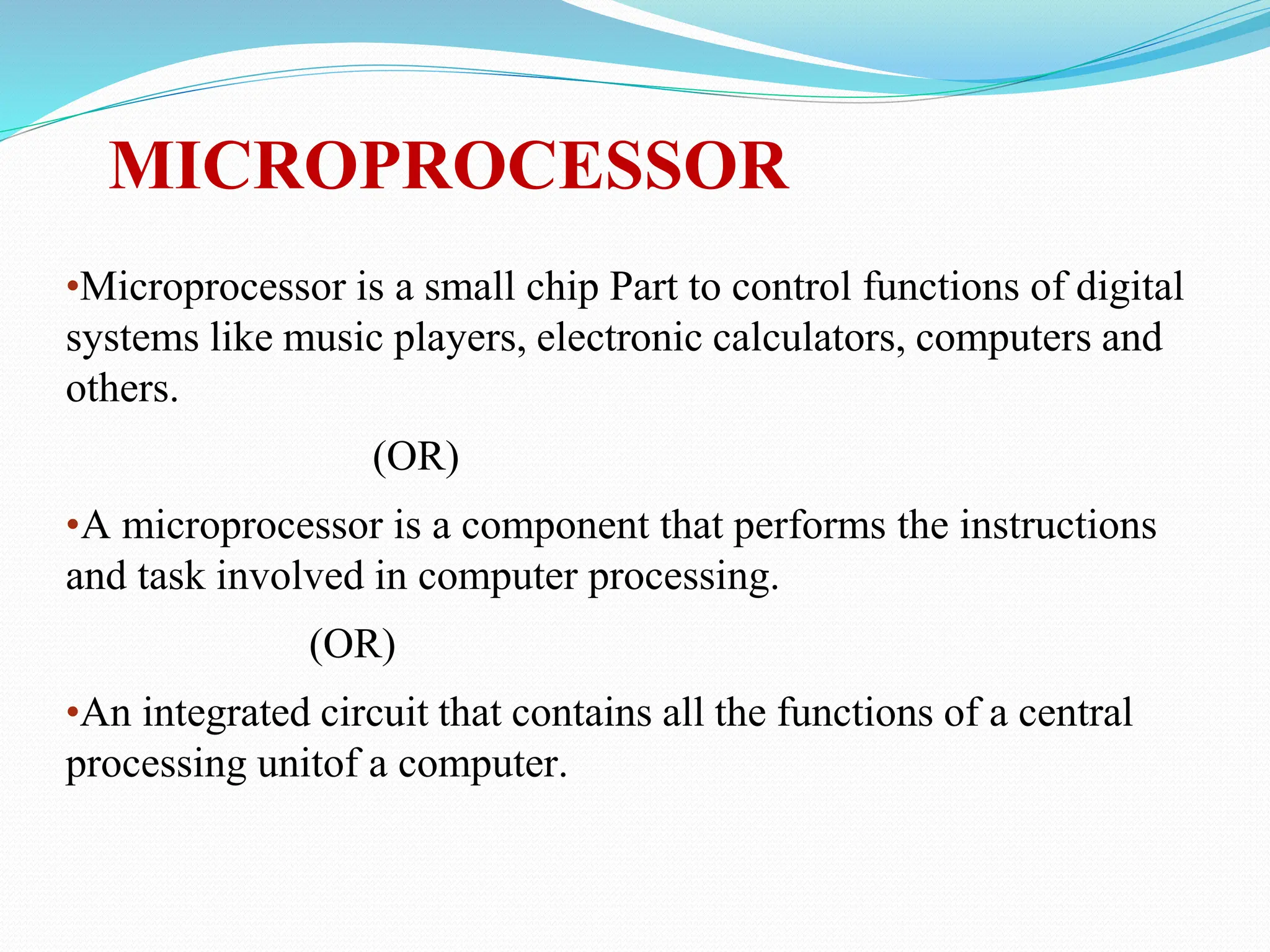 MICROPROCESSOR

•Microprocessor is a small chip Part to control functions of digital systems like music players, electronic calculators, computers and others.

(OR)

•A microprocessor is a component that performs the instructions and task involved in computer processing.

(OR)

•An integrated circuit that contains all the functions of a central processing unitof a computer.